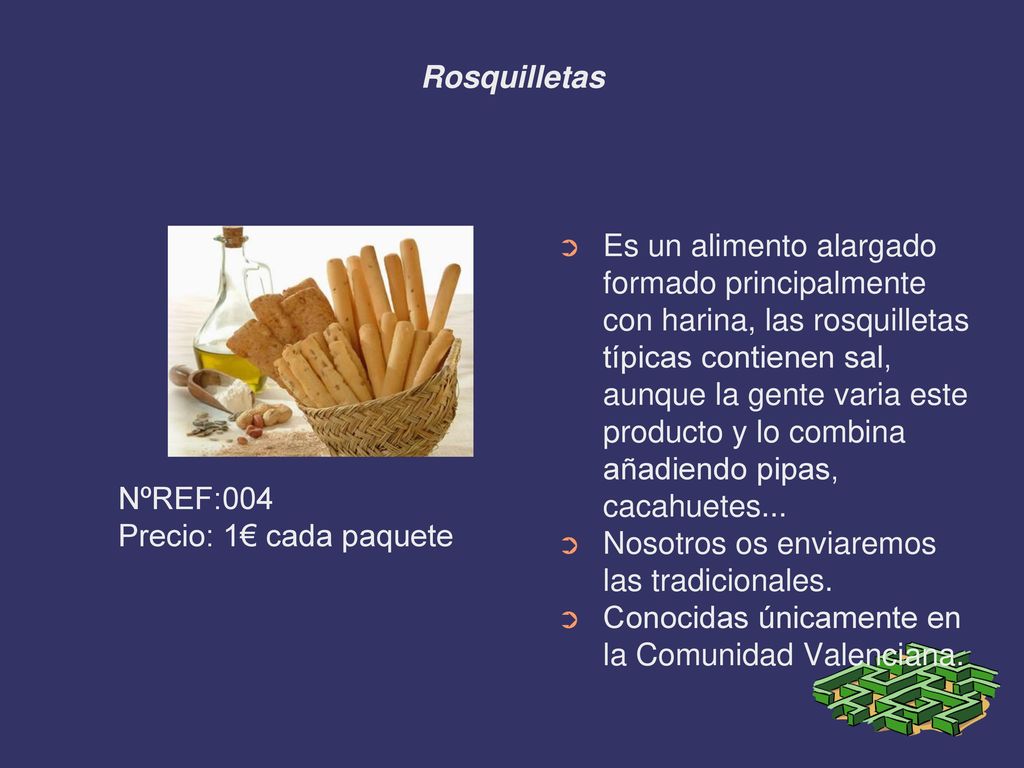 Rosquilletas

NºREF:004
Precio: 1€ cada paquete

➲ Es un alimento alargado formado principalmente con harina, las rosquilletas típicas contienen sal, aunque la gente varia este producto y lo combina añadiendo pipas, cacahuetes...
➲ Nosotros os enviaremos las tradicionales.
➲ Conocidas únicamente en la Comunidad Valenciana.